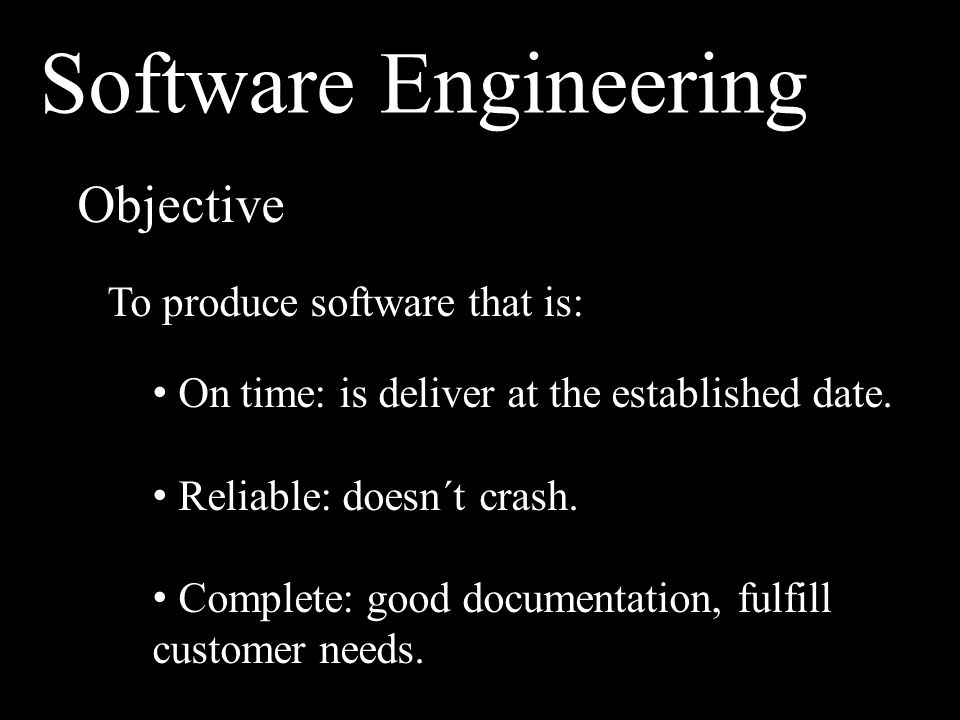 Software Engineering

Objective

To produce software that is:

• On time: is deliver at the established date.

• Reliable: doesn´t crash.

• Complete: good documentation, fulfill customer needs.